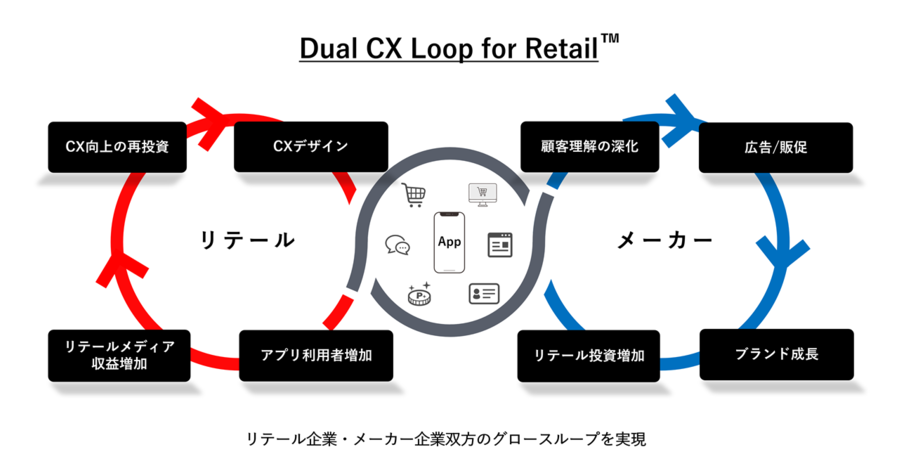 Dual CX Loop for Retail™

CX向上の再投資

CXデザイン

リテール

リテールメディア収益増加

アプリ利用者増加

App

P

顧客理解の深化

広告/販促

メーカー

リテール投資増加

ブランド成長

リテール企業・メーカー企業双方のグロースループを実現